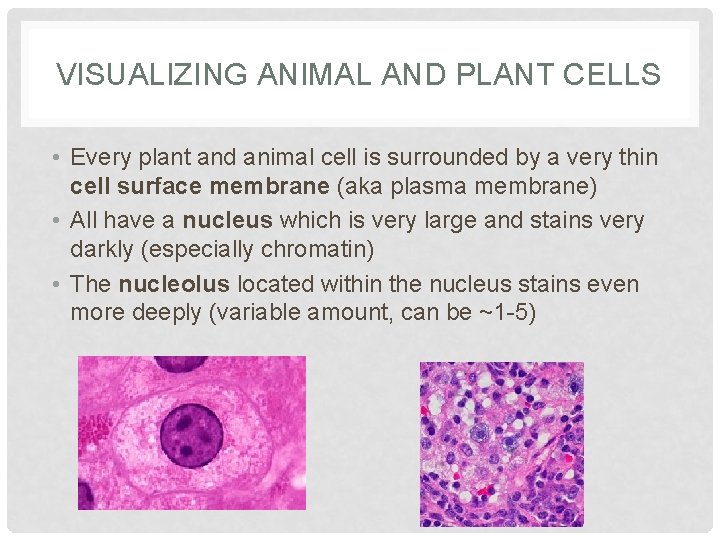 VISUALIZING ANIMAL AND PLANT CELLS

• Every plant and animal cell is surrounded by a very thin cell surface membrane (aka plasma membrane)
• All have a nucleus which is very large and stains very darkly (especially chromatin)
• The nucleolus located within the nucleus stains even more deeply (variable amount, can be ~1-5)